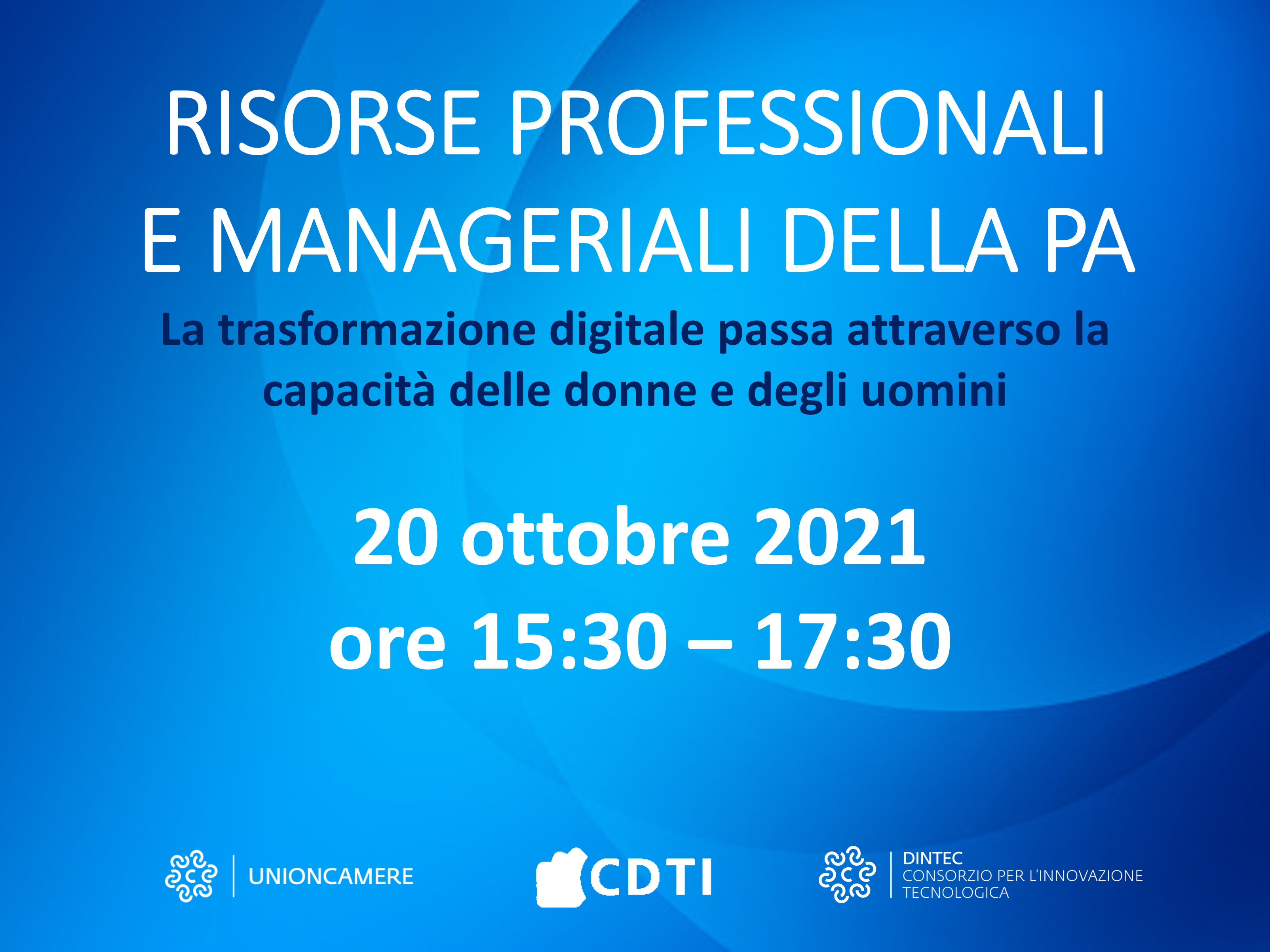 RISORSE PROFESSIONALI
E MANAGERIALI DELLA PA

La trasformazione digitale passa attraverso la capacità delle donne e degli uomini

20 ottobre 2021
ore 15:30 – 17:30

UNIONCAMERE

CDTI

DINTEC
CONSORZIO PER L'INNOVAZIONE TECNOLOGICA